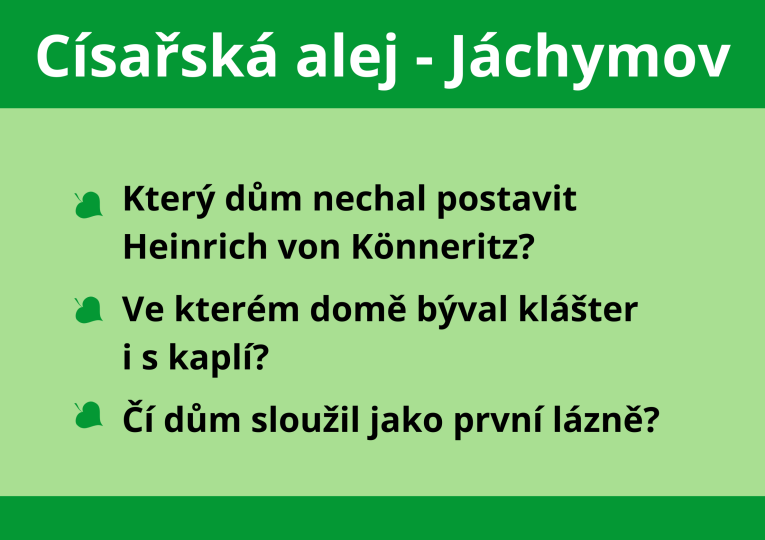 Císařská alej - Jáchymov

Který dům nechal postavit Heinrich von Könneritz?

Ve kterém domě býval klášter i s kaplí?

Čí dům sloužil jako první lázně?